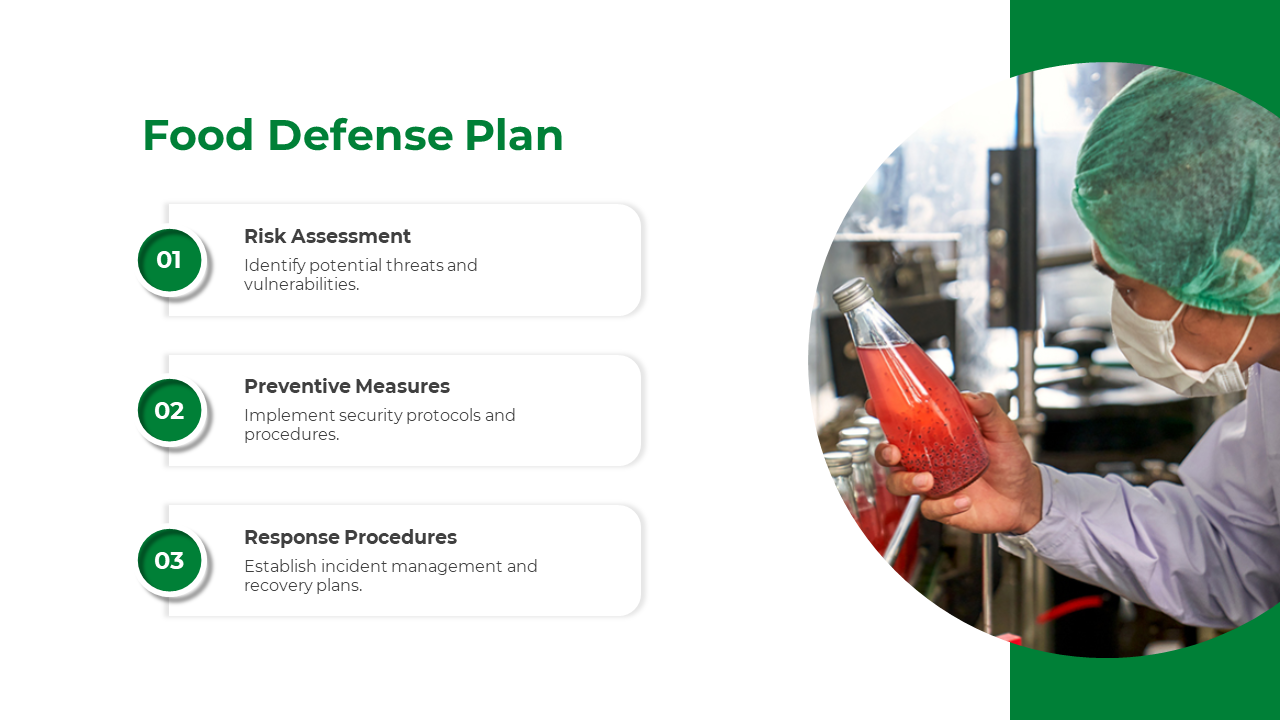 Food Defense Plan

01

Risk Assessment

Identify potential threats and vulnerabilities.

02

Preventive Measures

Implement security protocols and procedures.

03

Response Procedures

Establish incident management and recovery plans.